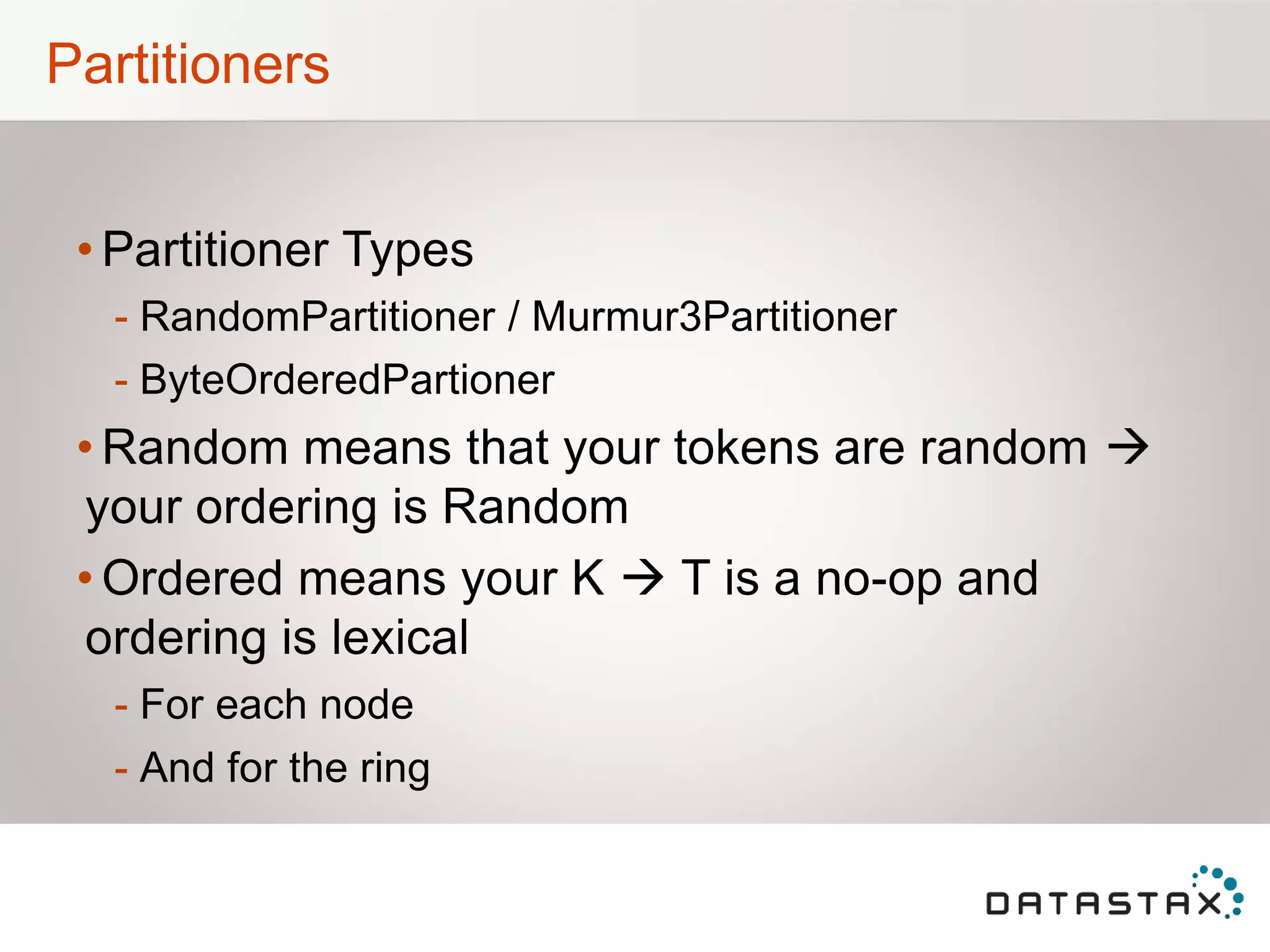 Partitioners

• Partitioner Types
- RandomPartitioner / Murmur3Partitioner
- ByteOrderedPartioner
• Random means that your tokens are random → your ordering is Random
• Ordered means your K → T is a no-op and ordering is lexical
- For each node
- And for the ring

DATASTAX